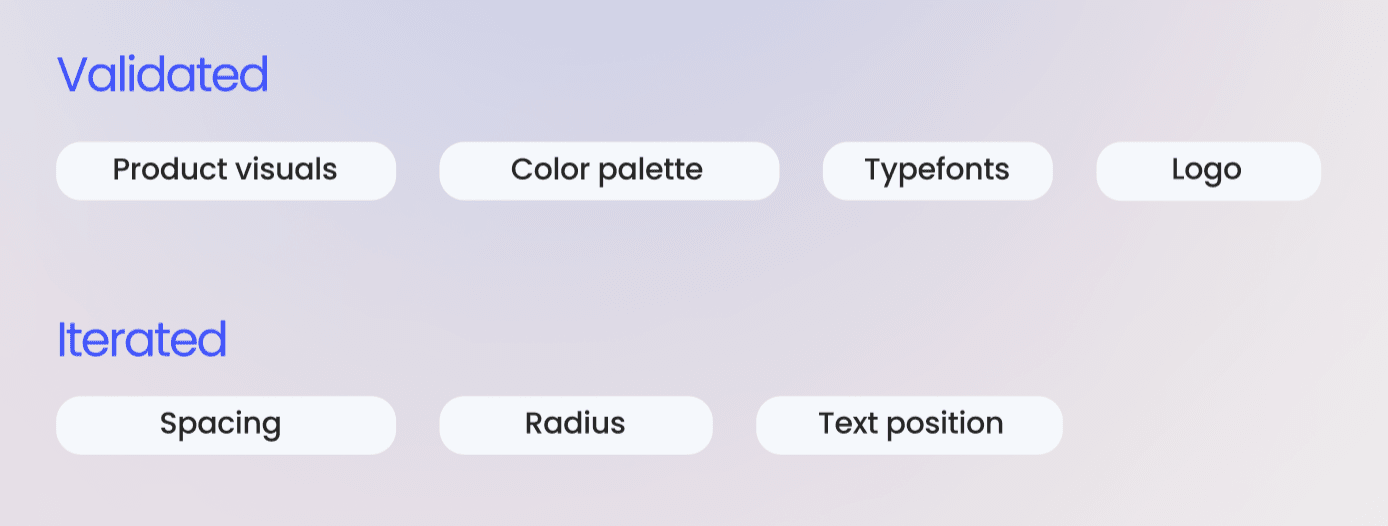 Validated

Product visuals Color palette Typefonts Logo

Iterated

Spacing Radius Text position